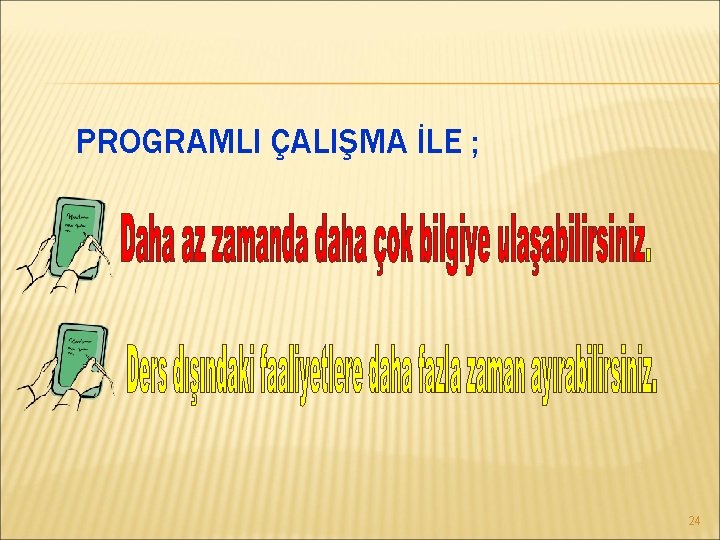 PROGRAMLI ÇALIŞMA İLE ;

Daha az zamanda daha çok bilgiye ulaşabilirsiniz.

Ders dışındaki faaliyetlere daha fazla zaman ayırabilirsiniz.

24